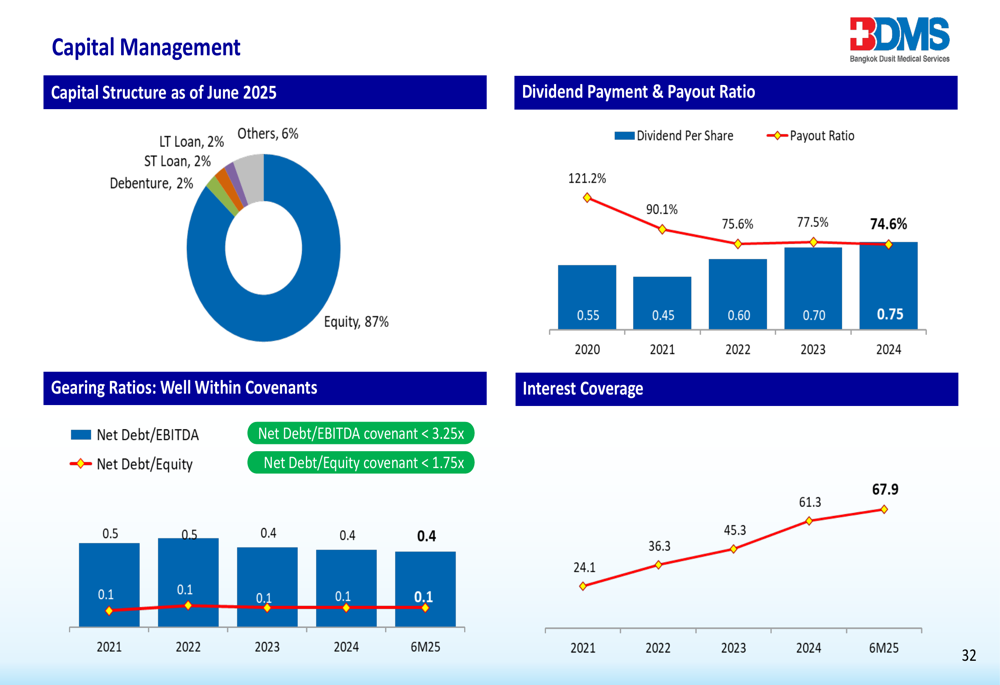 Capital Management

BDMS
Bangkok Dusit Medical Services

Capital Structure as of June 2025

LT Loan, 2%
ST Loan, 2%
Debenture, 2%
Others, 6%
Equity, 87%

Dividend Payment & Payout Ratio

Dividend Per Share
Payout Ratio

121.2%
90.1%
75.6%
77.5%
74.6%

0.55
0.45
0.60
0.70
0.75

2020
2021
2022
2023
2024

Gearing Ratios: Well Within Covenants

Net Debt/EBITDA
Net Debt/Equity
Net Debt/EBITDA covenant < 3.25x
Net Debt/Equity covenant < 1.75x

0.5
0.5
0.4
0.4
0.4

0.1
0.1
0.1
0.1
0.1

2021
2022
2023
2024
6M25

Interest Coverage

24.1
36.3
45.3
61.3
67.9

2021
2022
2023
2024
6M25

32